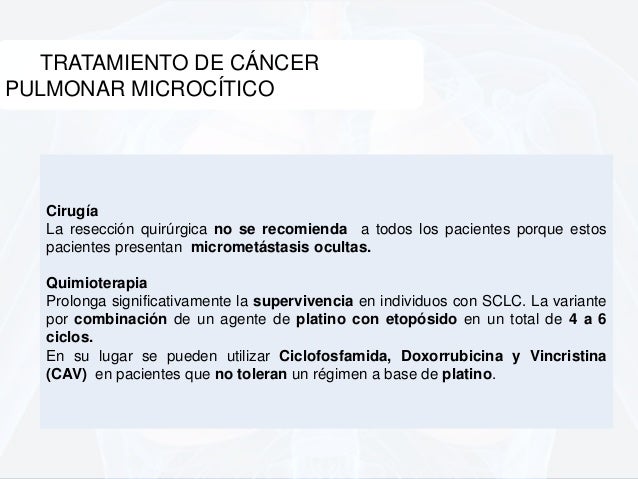 TRATAMIENTO DE CÁNCER PULMONAR MICROCÍTICO

Cirugía
La resección quirúrgica no se recomienda a todos los pacientes porque estos pacientes presentan micrometástasis ocultas.

Quimioterapia
Prolonga significativamente la supervivencia en individuos con SCLC. La variante por combinación de un agente de platino con etopósido en un total de 4 a 6 ciclos.
En su lugar se pueden utilizar Ciclofosfamida, Doxorrubicina y Vincristina (CAV) en pacientes que no toleran un régimen a base de platino.